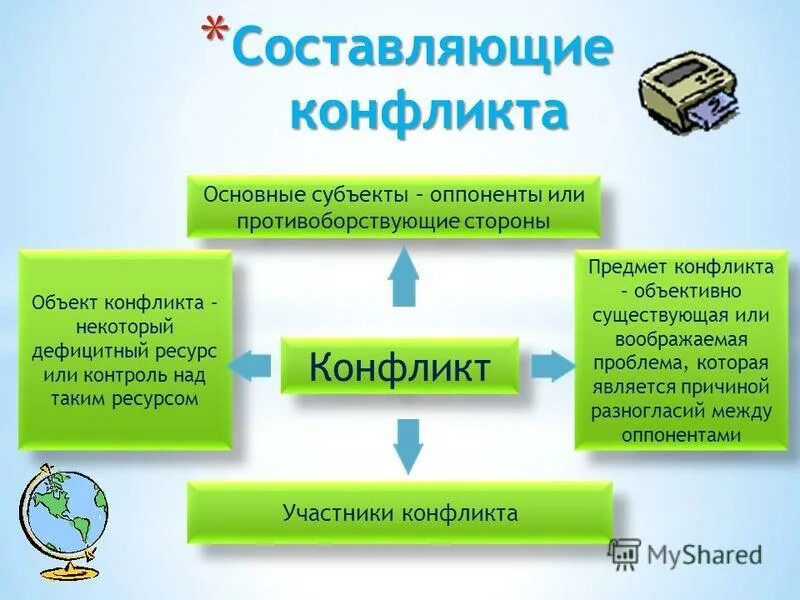 *Составляющие конфликта

Основные субъекты – оппоненты или противоборствующие стороны

Объект конфликта – некоторый дефицитный ресурс или контроль над таким ресурсом

Конфликт

Предмет конфликта – объективно существующая или воображаемая проблема, которая является причиной разногласий между оппонентами

Участники конфликта

MyShared